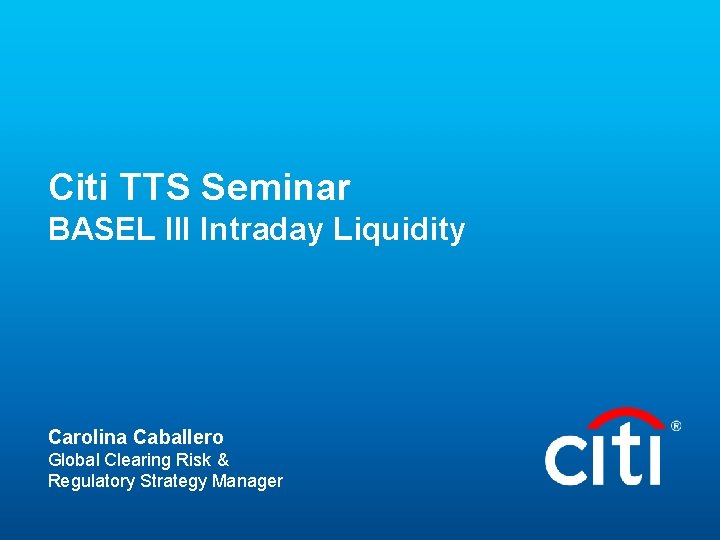 Citi TTS Seminar
BASEL III Intraday Liquidity

Carolina Caballero
Global Clearing Risk & Regulatory Strategy Manager

citi®